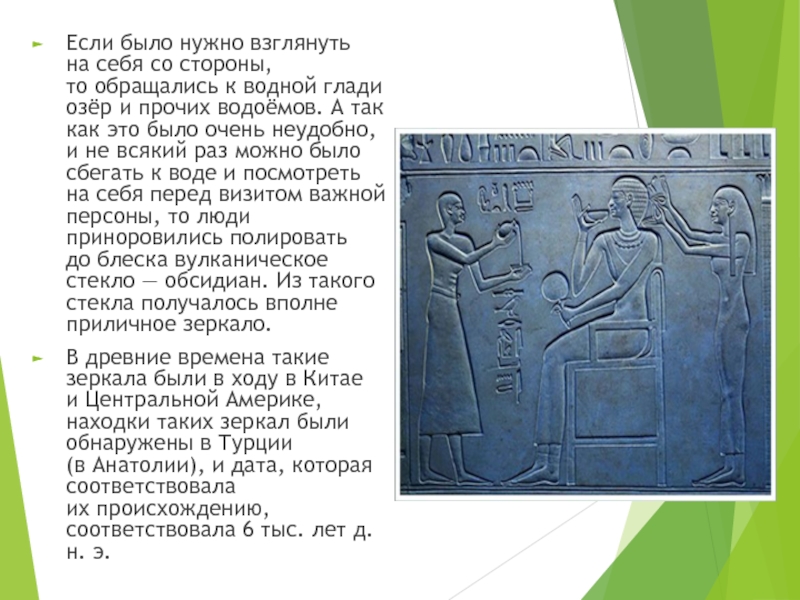 Если было нужно взглянуть на себя со стороны, то обращались к водной глади озёр и прочих водоёмов. А так как это было очень неудобно, и не всякий раз можно было сбегать к воде и посмотреть на себя перед визитом важной персоны, то люди приноровились полировать до блеска вулканическое стекло — обсидиан. Из такого стекла получалось вполне приличное зеркало.

В древние времена такие зеркала были в ходу в Китае и Центральной Америке, находки таких зеркал были обнаружены в Турции (в Анатолии), и дата, которая соответствовала их происхождению, соответствовала 6 тыс. лет д. н. э.